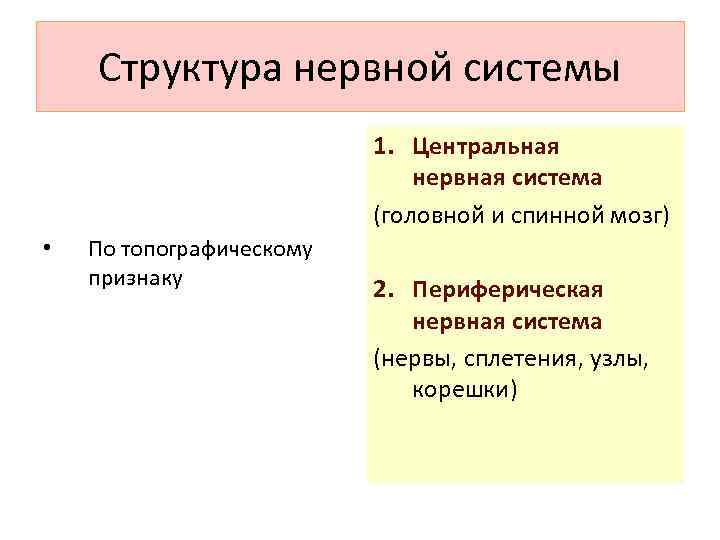 Структура нервной системы

• По топографическому признаку

1. Центральная нервная система
(головной и спинной мозг)

2. Периферическая нервная система
(нервы, сплетения, узлы, корешки)